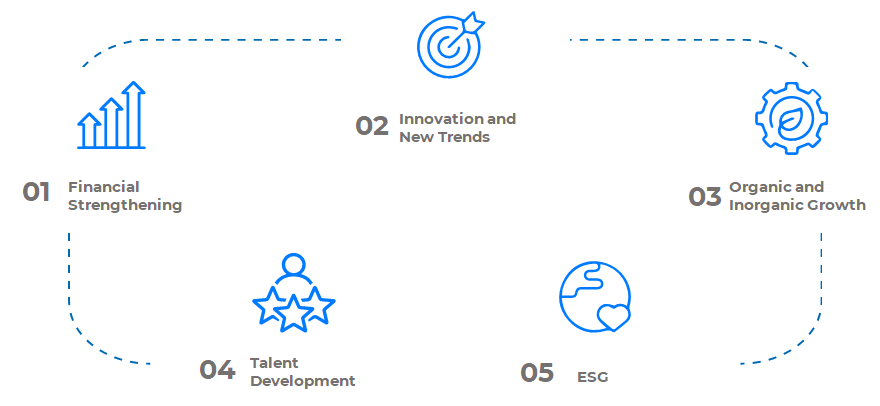 01 Financial Strengthening

02 Innovation and New Trends

03 Organic and Inorganic Growth

04 Talent Development

05 ESG